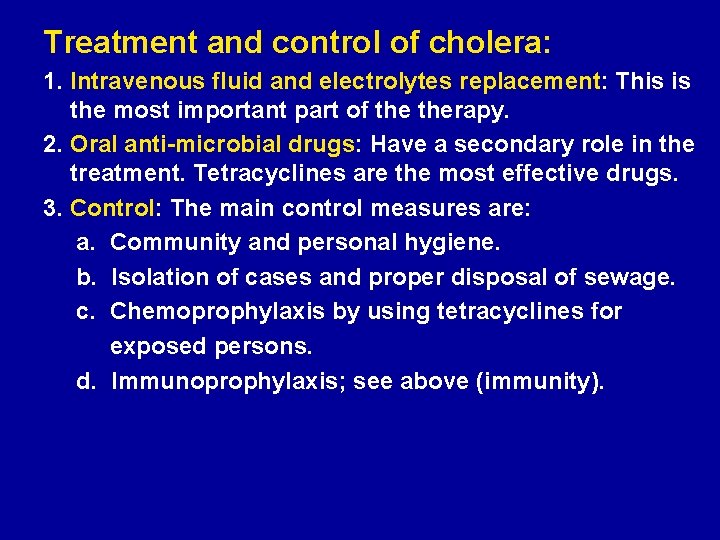 Treatment and control of cholera:

1. Intravenous fluid and electrolytes replacement: This is the most important part of the therapy.

2. Oral anti-microbial drugs: Have a secondary role in the treatment. Tetracyclines are the most effective drugs.

3. Control: The main control measures are:

a. Community and personal hygiene.

b. Isolation of cases and proper disposal of sewage.

c. Chemoprophylaxis by using tetracyclines for exposed persons.

d. Immunoprophylaxis; see above (immunity).